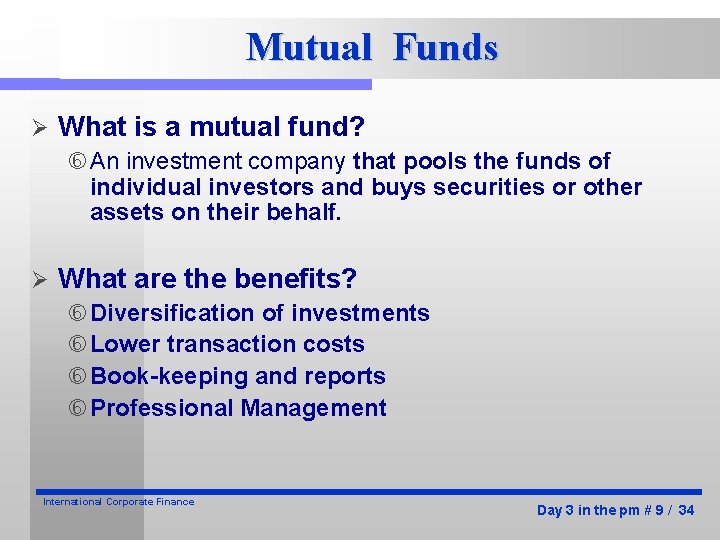 Mutual Funds

➢ What is a mutual fund?

⑥ An investment company that pools the funds of individual investors and buys securities or other assets on their behalf.

➢ What are the benefits?

⑥ Diversification of investments

⑥ Lower transaction costs

⑥ Book-keeping and reports

⑥ Professional Management

International Corporate Finance

Day 3 in the pm # 9 / 34